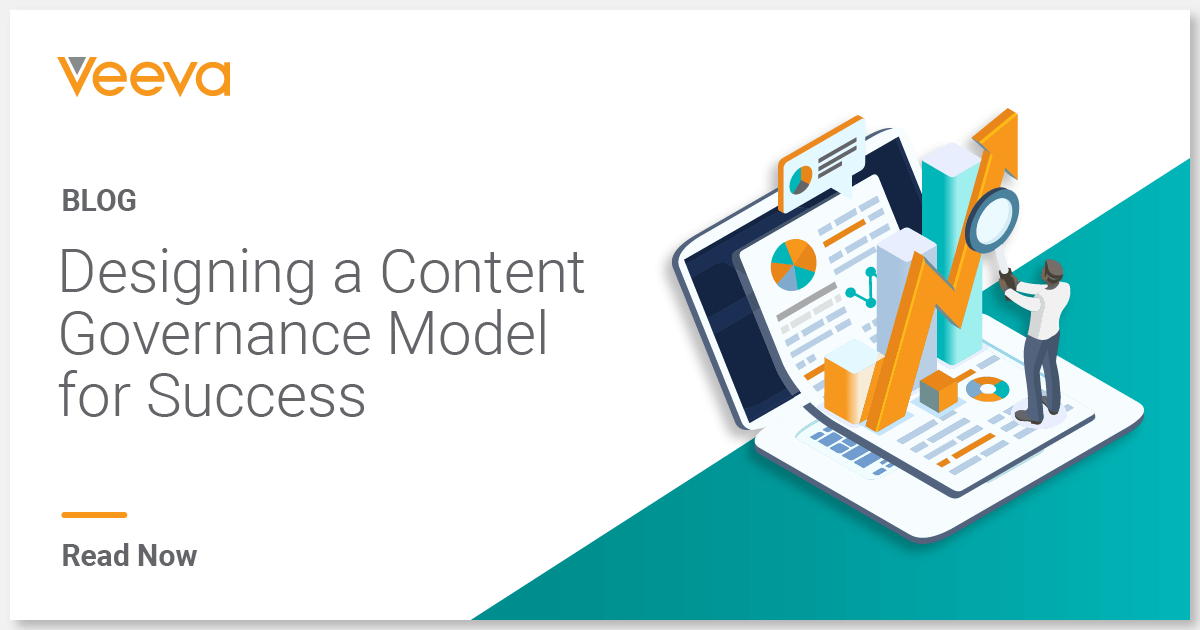 Veeva

BLOG

Designing a Content Governance Model for Success

Read Now